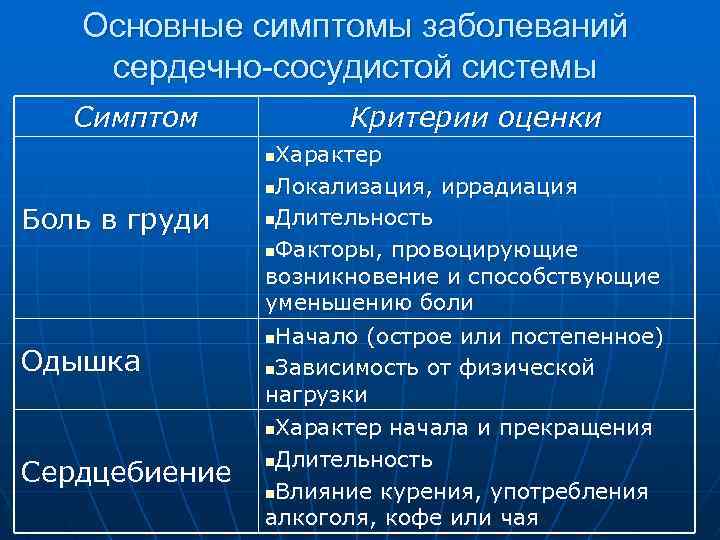 Основные симптомы заболеваний сердечно-сосудистой системы

| Симптом | Критерии оценки |
|---|---|
| Боль в груди | ▪Характер ▪Локализация, иррадиация ▪Длительность ▪Факторы, провоцирующие возникновение и способствующие уменьшению боли |
| Одышка | ▪Начало (острое или постепенное) ▪Зависимость от физической нагрузки |
| Сердцебиение | ▪Характер начала и прекращения ▪Длительность ▪Влияние курения, употребления алкоголя, кофе или чая |